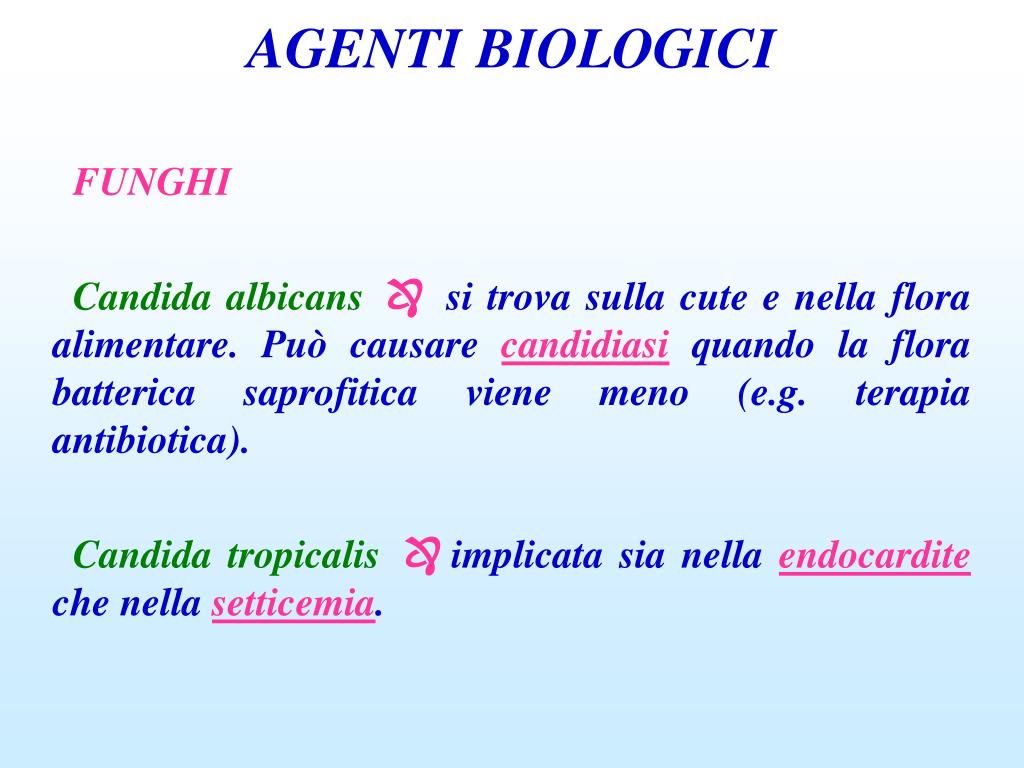 AGENTI BIOLOGICI

FUNGHI

Candida albicans si trova sulla cute e nella flora alimentare. Può causare candidiasi quando la flora batterica saprofitica viene meno (e.g. terapia antibiotica).

Candida tropicalis implicata sia nella endocardite che nella setticemia.